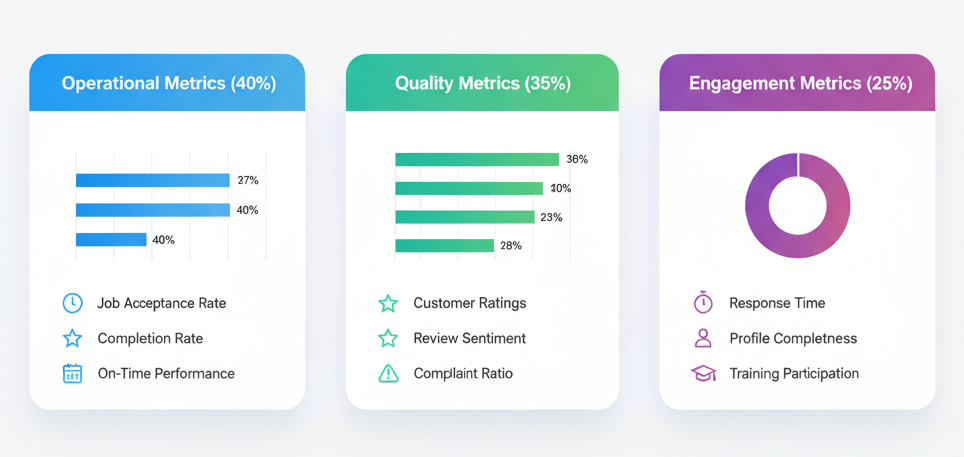 Operational Metrics (40%)

27%
40%
40%

Job Acceptance Rate
Completion Rate
On-Time Performance

Quality Metrics (35%)

36%
10%
23%
28%

Customer Ratings
Review Sentiment
Complaint Ratio

Engagement Metrics (25%)

Response Time
Profile Completness
Training Participation